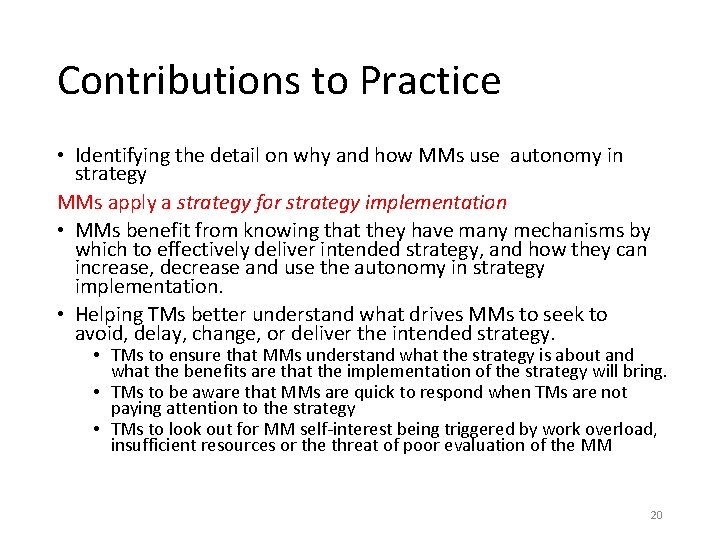 Contributions to Practice

• Identifying the detail on why and how MMs use autonomy in strategy

MMs apply a strategy for strategy implementation

• MMs benefit from knowing that they have many mechanisms by which to effectively deliver intended strategy, and how they can increase, decrease and use the autonomy in strategy implementation.

• Helping TMs better understand what drives MMs to seek to avoid, delay, change, or deliver the intended strategy.

  • TMs to ensure that MMs understand what the strategy is about and what the benefits are that the implementation of the strategy will bring.
  • TMs to be aware that MMs are quick to respond when TMs are not paying attention to the strategy
  • TMs to look out for MM self-interest being triggered by work overload, insufficient resources or the threat of poor evaluation of the MM

20